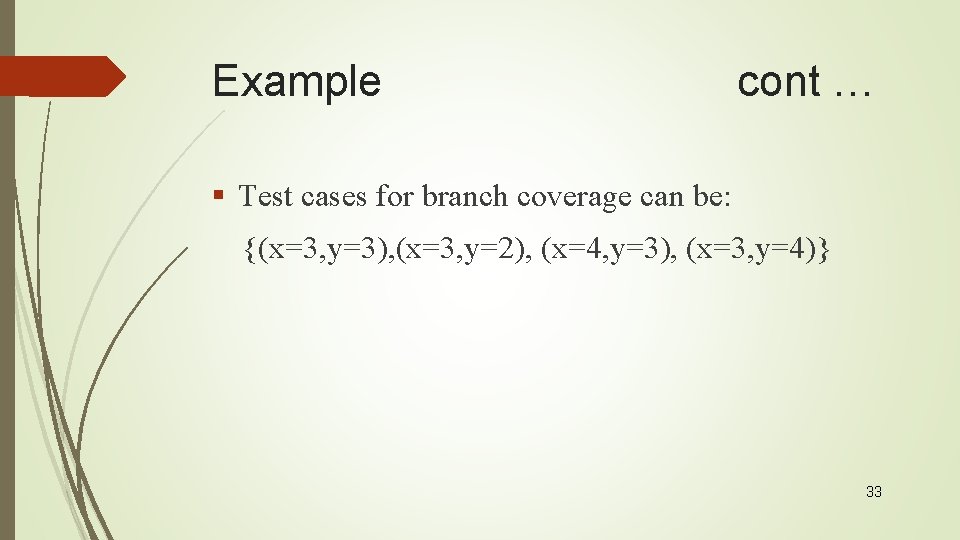 Example cont …

▪ Test cases for branch coverage can be:
{(x=3,y=3),(x=3,y=2), (x=4,y=3), (x=3,y=4)}

33